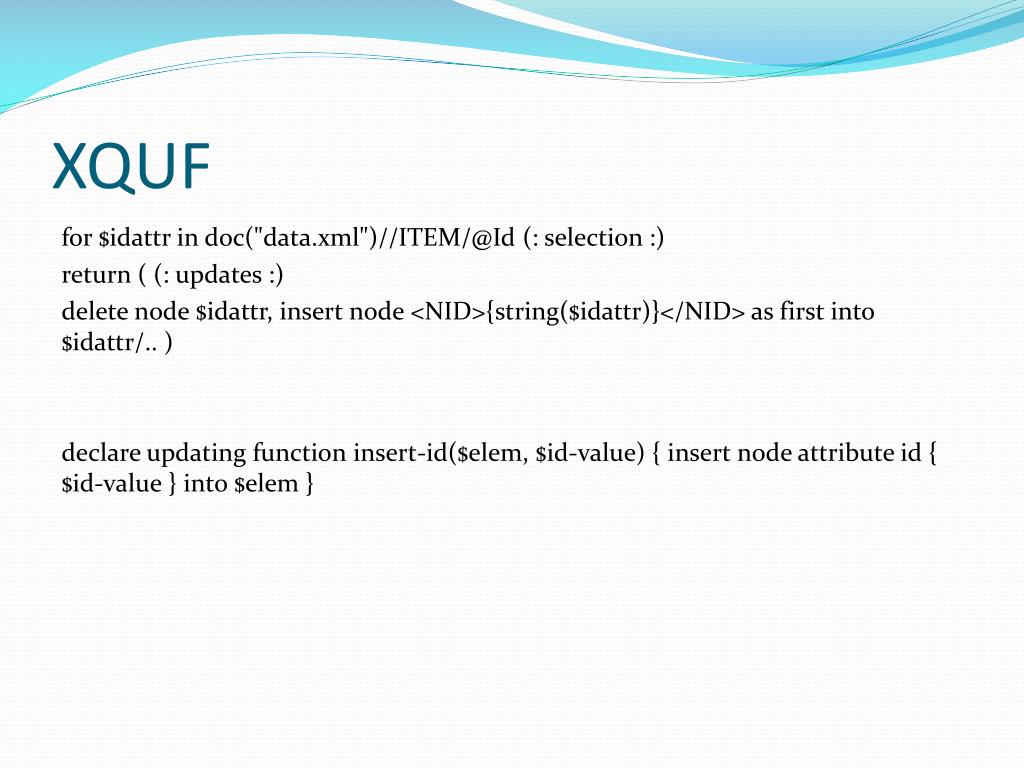 XQUF

for \$idattr in doc("data.xml")//ITEM/@Id (: selection :)
return ( (: updates :)
delete node \$idattr, insert node <NID>{string(\$idattr)}</NID> as first into \$idattr/.. )

declare updating function insert-id(\$elem, \$id-value) { insert node attribute id { \$id-value } into \$elem }